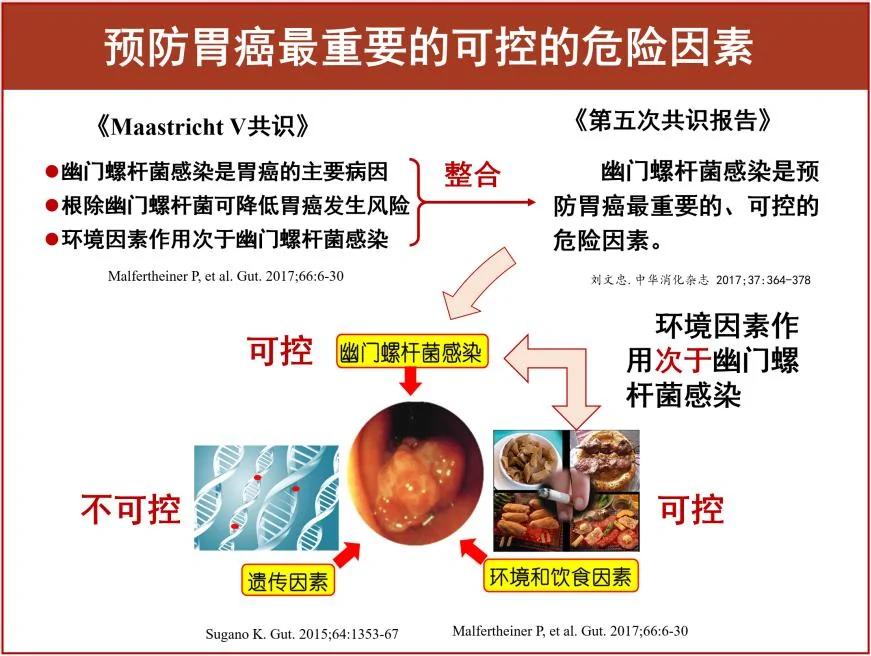 预防胃癌最重要的可控的危险因素

《Maastricht V共识》

• 幽门螺杆菌感染是胃癌的主要病因
• 根除幽门螺杆菌可降低胃癌发生风险
• 环境因素作用次于幽门螺杆菌感染

Malfertheiner P, et al. Gut. 2017;66:6-30

整合

《第五次共识报告》

幽门螺杆菌感染是预防胃癌最重要的、可控的危险因素。

刘文忠. 中华消化杂志 2017;37:364-378

可控

幽门螺杆菌感染

环境因素作用次于幽门螺杆菌感染

不可控

可控

遗传因素

环境和饮食因素

Sugano K. Gut. 2015;64:1353-67

Malfertheiner P, et al. Gut. 2017;66:6-30